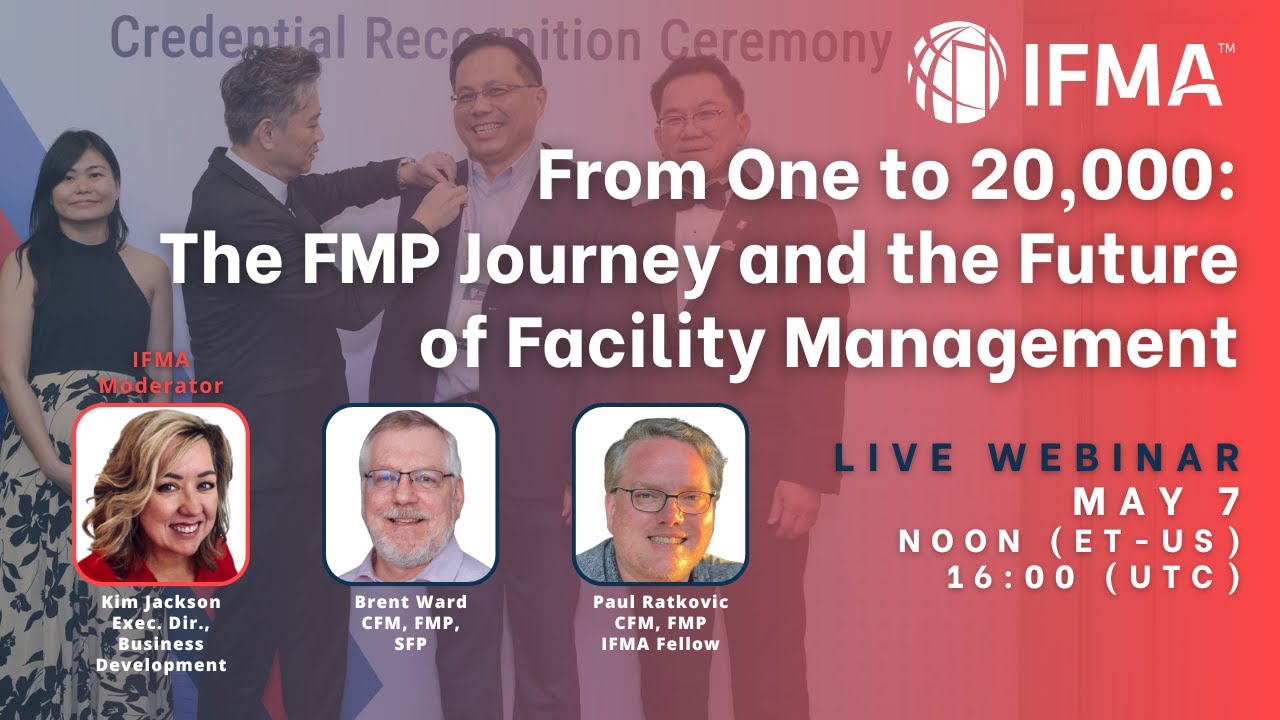 Credential Recognition Ceremony

IFMA™

From One to 20,000: The FMP Journey and the Future of Facility Management

IFMA Moderator

Kim Jackson
Exec. Dir., Business Development

Brent Ward
CFM, FMP, SFP

Paul Ratkovic
CFM, FMP
IFMA Fellow

LIVE WEBINAR
MAY 7
NOON (ET-US)
16:00 (UTC)